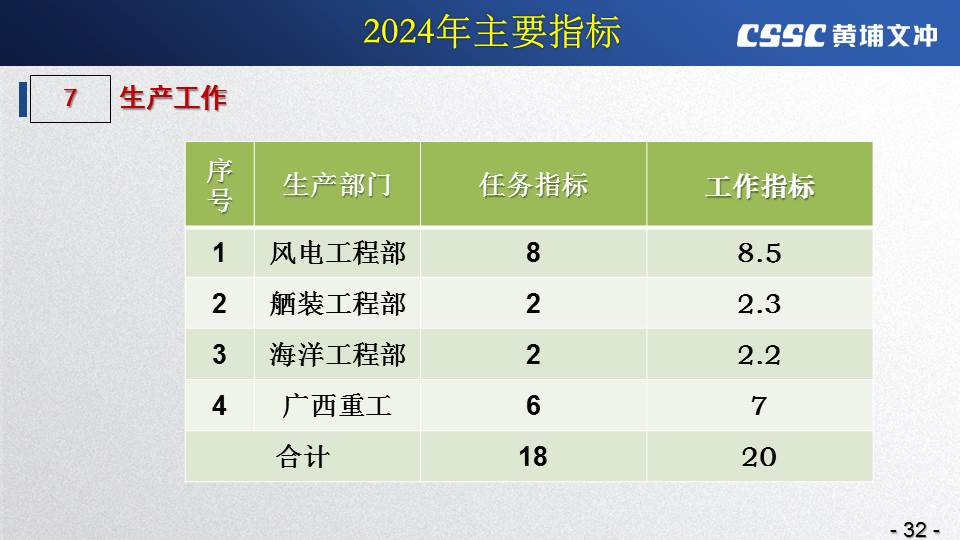 2024年主要指标

CSSC 黄埔文冲

7 生产工作

| 序号 | 生产部门 | 任务指标 | 工作指标 |
|---|---|---|---|
| 1 | 风电工程部 | 8 | 8.5 |
| 2 | 舾装工程部 | 2 | 2.3 |
| 3 | 海洋工程部 | 2 | 2.2 |
| 4 | 广西重工 | 6 | 7 |
| 合计 | | 18 | 20 |

- 32 -